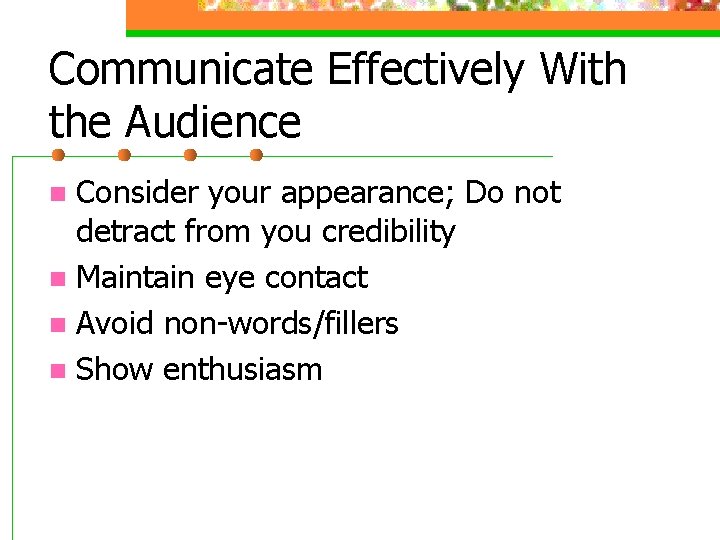 Communicate Effectively With the Audience

- Consider your appearance; Do not detract from you credibility
- Maintain eye contact
- Avoid non-words/fillers
- Show enthusiasm